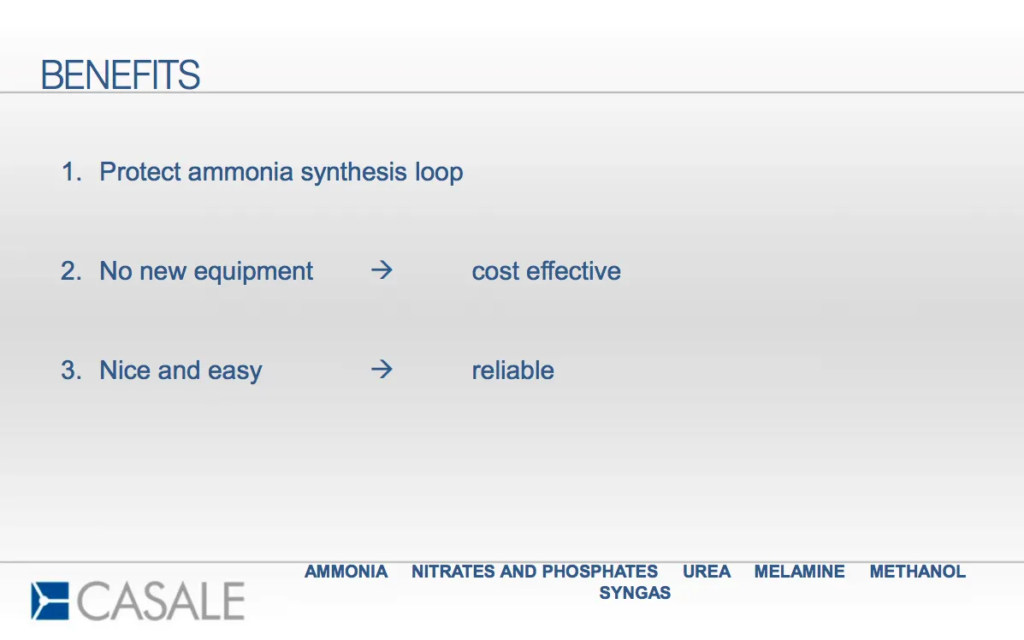 BENEFITS

1. Protect ammonia synthesis loop

2. No new equipment → cost effective

3. Nice and easy → reliable

CASALE

AMMONIA NITRATES AND PHOSPHATES UREA MELAMINE METHANOL SYNGAS